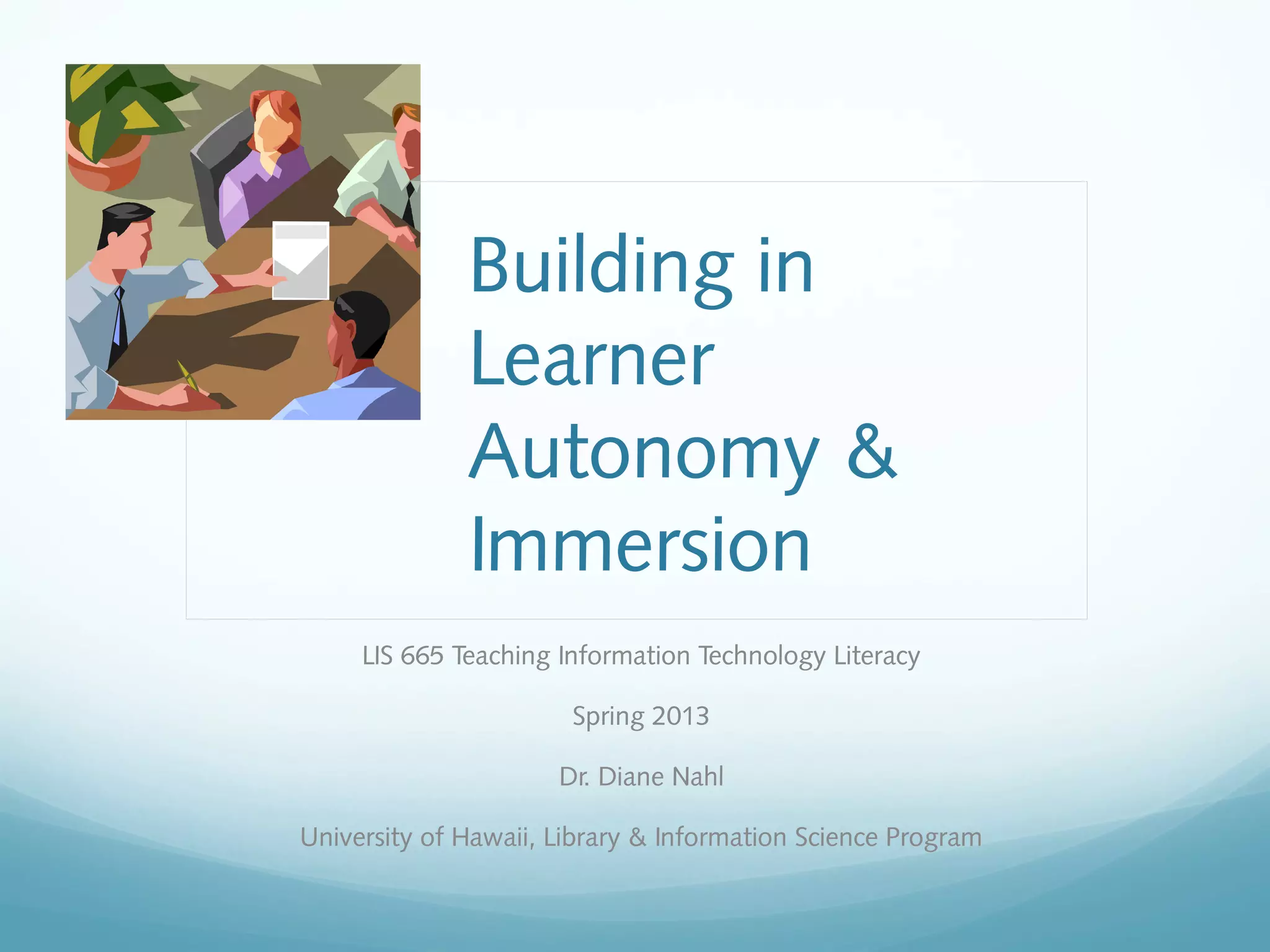 Building in Learner Autonomy & Immersion

LIS 665 Teaching Information Technology Literacy

Spring 2013

Dr. Diane Nahl

University of Hawaii, Library & Information Science Program